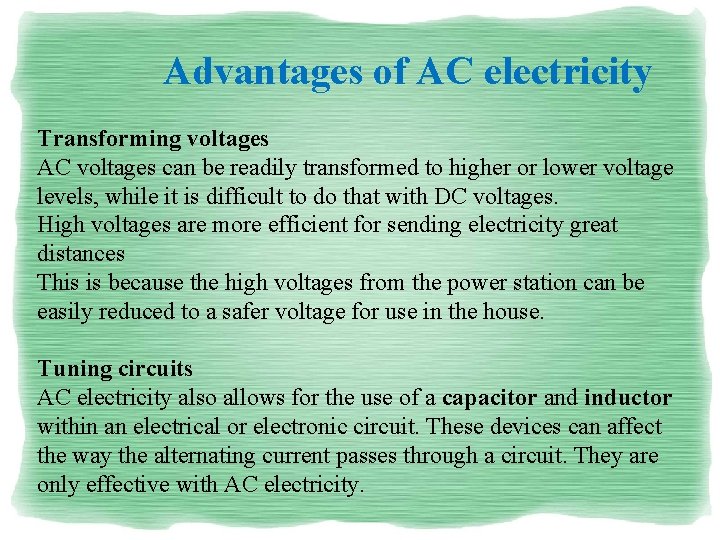 Advantages of AC electricity

Transforming voltages
AC voltages can be readily transformed to higher or lower voltage levels, while it is difficult to do that with DC voltages.
High voltages are more efficient for sending electricity great distances
This is because the high voltages from the power station can be easily reduced to a safer voltage for use in the house.

Tuning circuits
AC electricity also allows for the use of a capacitor and inductor within an electrical or electronic circuit. These devices can affect the way the alternating current passes through a circuit. They are only effective with AC electricity.